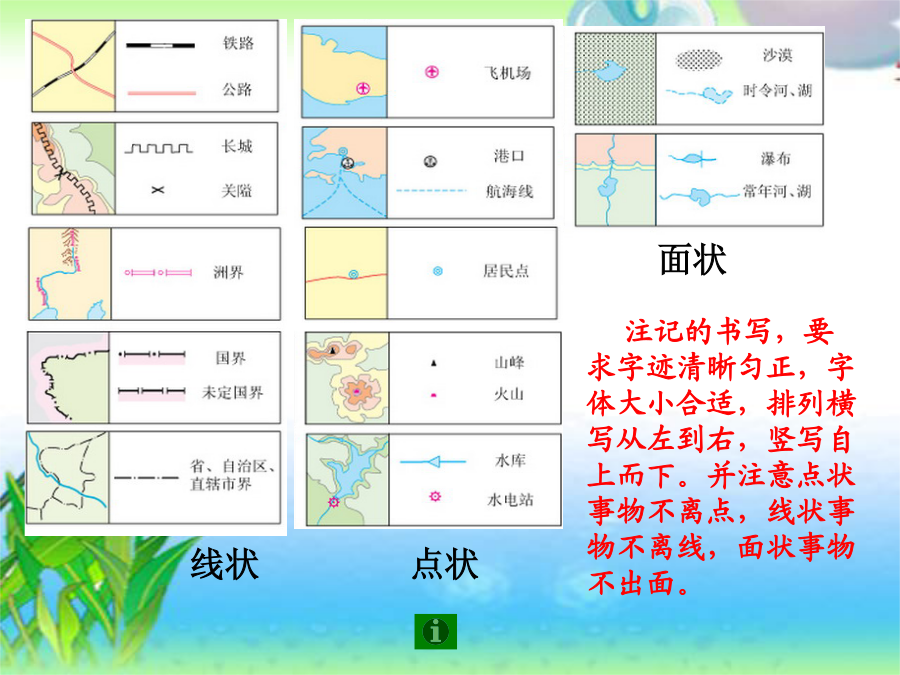 铁路

公路

长城

关隘

洲界

国界

未定国界

省、自治区、直辖市界

线状

飞机场

港口

航海线

居民点

山峰

火山

水库

水电站

点状

沙漠

时令河、湖

瀑布

常年河、湖

面状

注记的书写，要求字迹清晰匀正，字体大小合适，排列横写从左到右，竖写自上而下。并注意点状事物不离点，线状事物不离线，面状事物不出面。